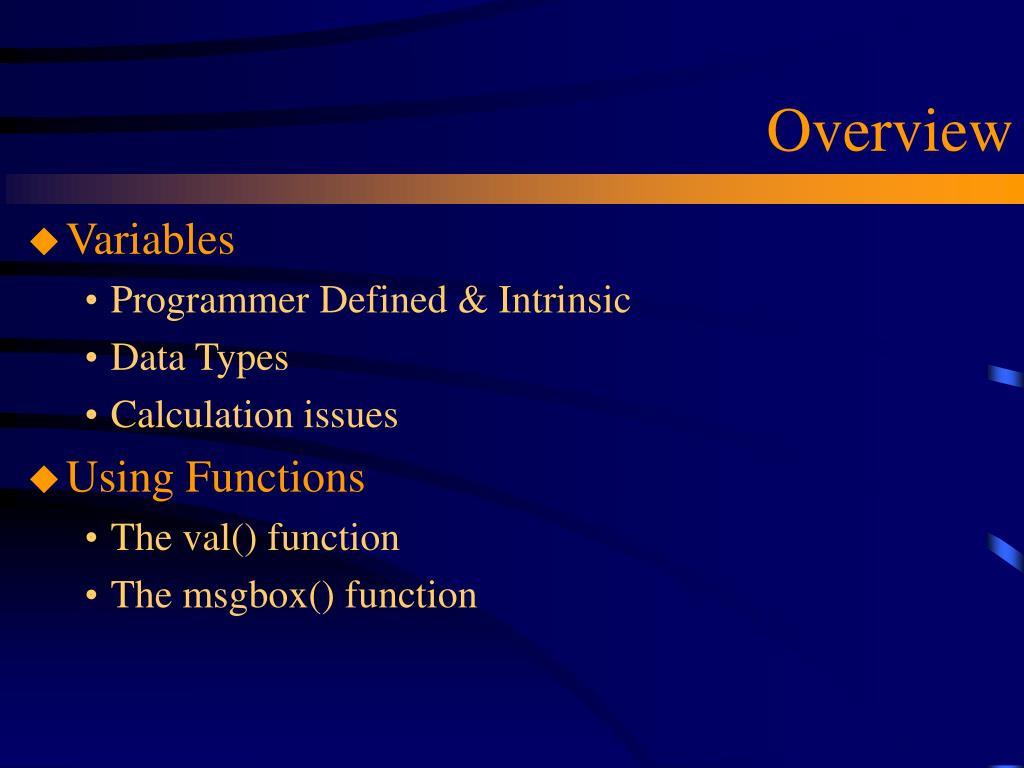 Overview

◆ Variables
• Programmer Defined & Intrinsic
• Data Types
• Calculation issues

◆ Using Functions
• The val() function
• The msgbox() function